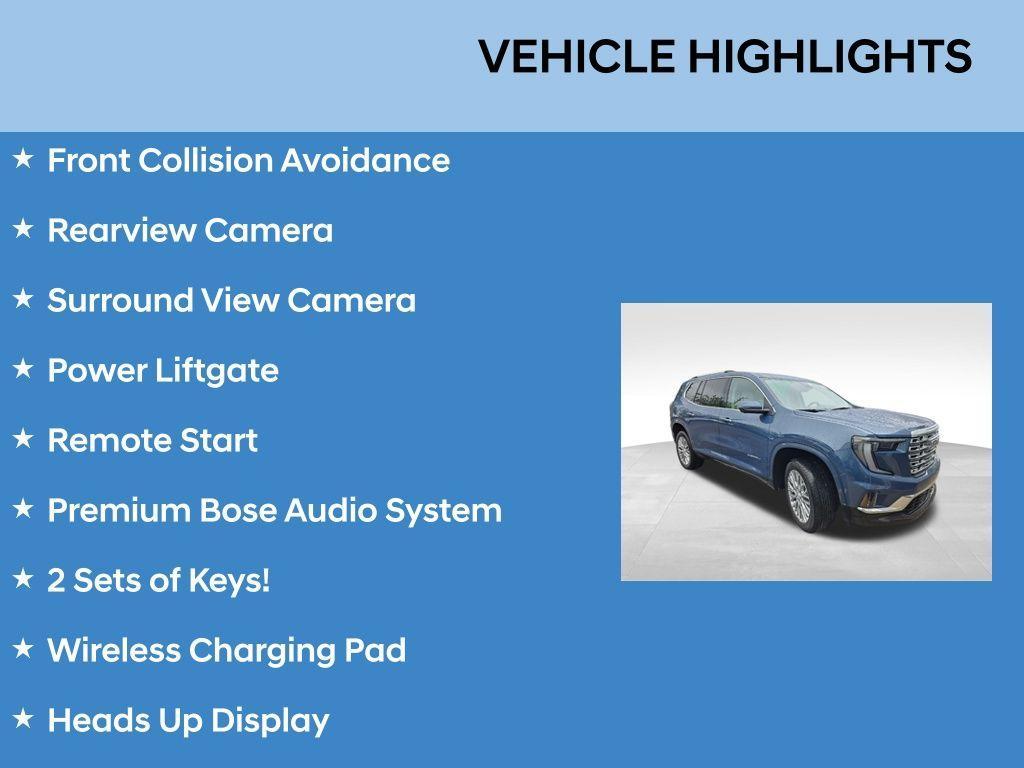 VEHICLE HIGHLIGHTS

★ Front Collision Avoidance

★ Rearview Camera

★ Surround View Camera

★ Power Liftgate

★ Remote Start

★ Premium Bose Audio System

★ 2 Sets of Keys!

★ Wireless Charging Pad

★ Heads Up Display